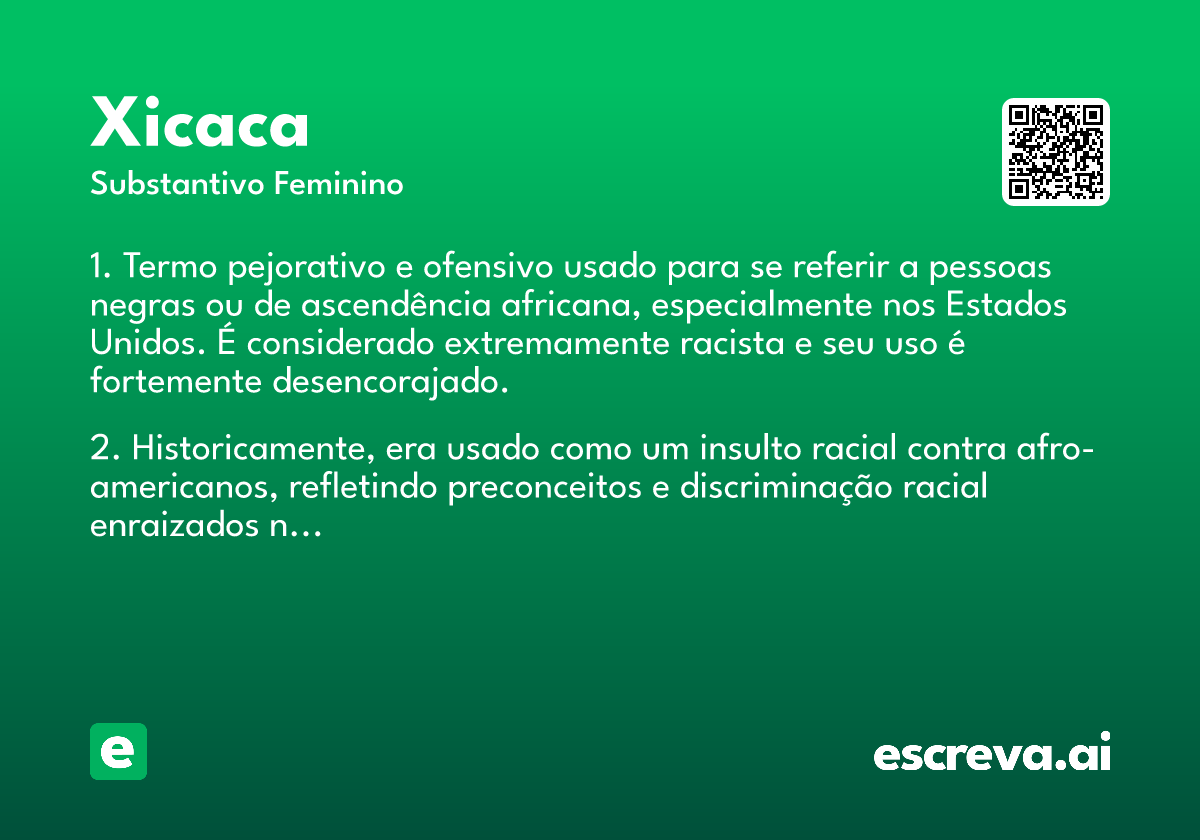 Xicaca

Substantivo Feminino

1. Termo pejorativo e ofensivo usado para se referir a pessoas negras ou de ascendência africana, especialmente nos Estados Unidos. É considerado extremamente racista e seu uso é fortemente desencorajado.

2. Historicamente, era usado como um insulto racial contra afro-americanos, refletindo preconceitos e discriminação racial enraizados n...

e

escreva.ai